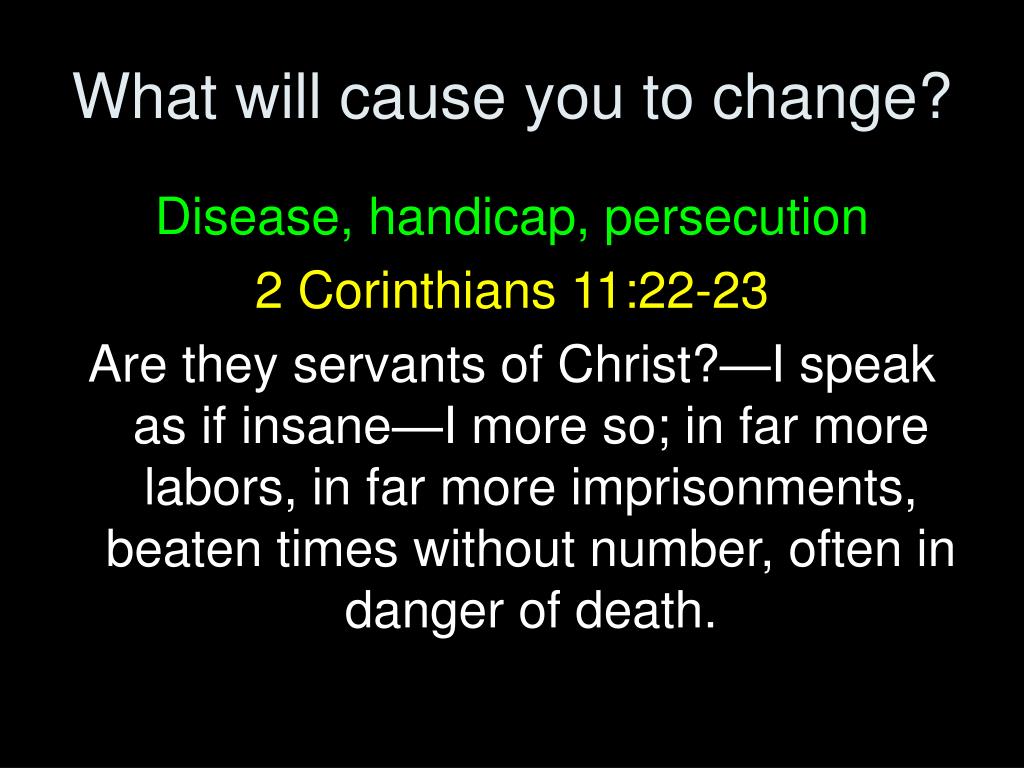 What will cause you to change?

Disease, handicap, persecution

2 Corinthians 11:22-23

Are they servants of Christ?—I speak as if insane—I more so; in far more labors, in far more imprisonments, beaten times without number, often in danger of death.